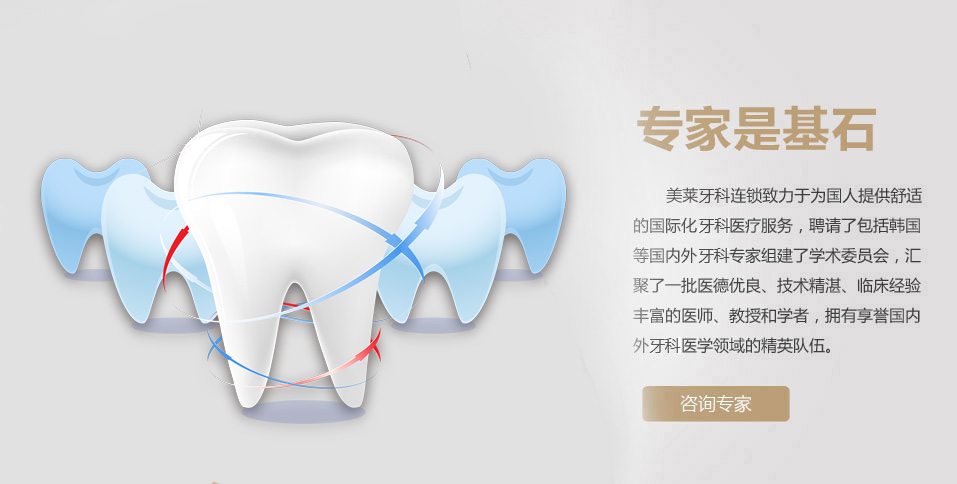 专家是基石

美莱牙科连锁致力于为国人提供舒适的国际化牙科医疗服务，聘请了包括韩国等国内外牙科专家组建了学术委员会，汇聚了一批医德优良、技术精湛、临床经验丰富的医师、教授和学者，拥有享誉国内外牙科医学领域的精英队伍。

咨询专家